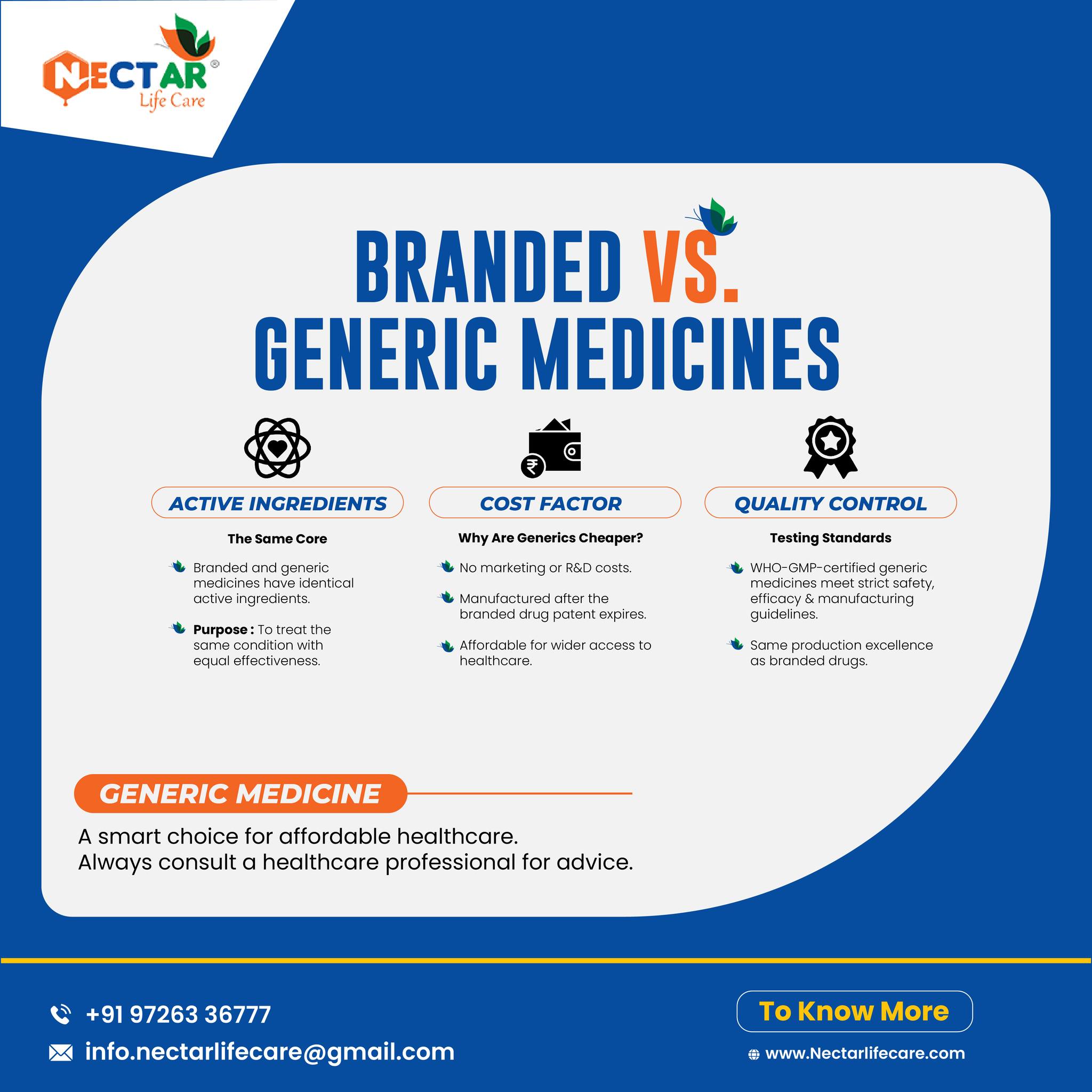 NECTAR®
Life Care

BRANDED VS.
GENERIC MEDICINES

ACTIVE INGREDIENTS

The Same Core

Branded and generic medicines have identical active ingredients.

Purpose : To treat the same condition with equal effectiveness.

COST FACTOR

Why Are Generics Cheaper?

No marketing or R&D costs.

Manufactured after the branded drug patent expires.

Affordable for wider access to healthcare.

QUALITY CONTROL

Testing Standards

WHO-GMP-certified generic medicines meet strict safety, efficacy & manufacturing guidelines.

Same production excellence as branded drugs.

GENERIC MEDICINE

A smart choice for affordable healthcare.
Always consult a healthcare professional for advice.

+91 97263 36777

info.nectarlifecare@gmail.com

To Know More

www.Nectarlifecare.com